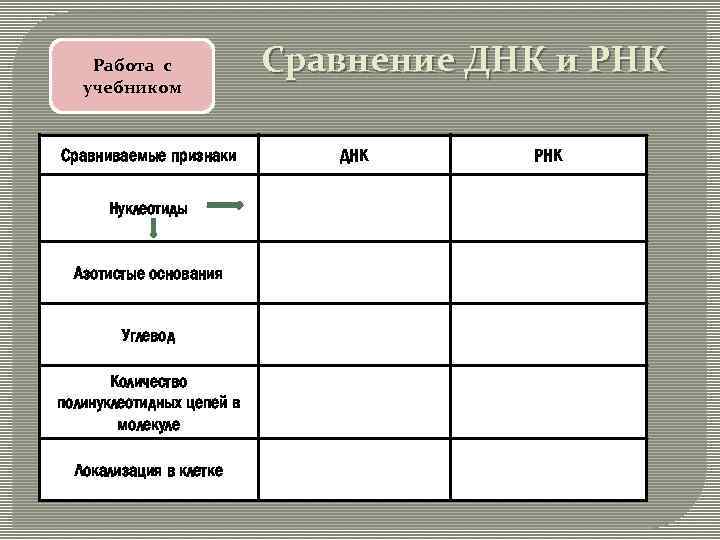 Работа с учебником

Сравнение ДНК и РНК

| Сравниваемые признаки | ДНК | РНК |
|---|---|---|
| Нуклеотиды | | |
| Азотистые основания | | |
| Углевод | | |
| Количество полинуклеотидных цепей в молекуле | | |
| Локализация в клетке | | |